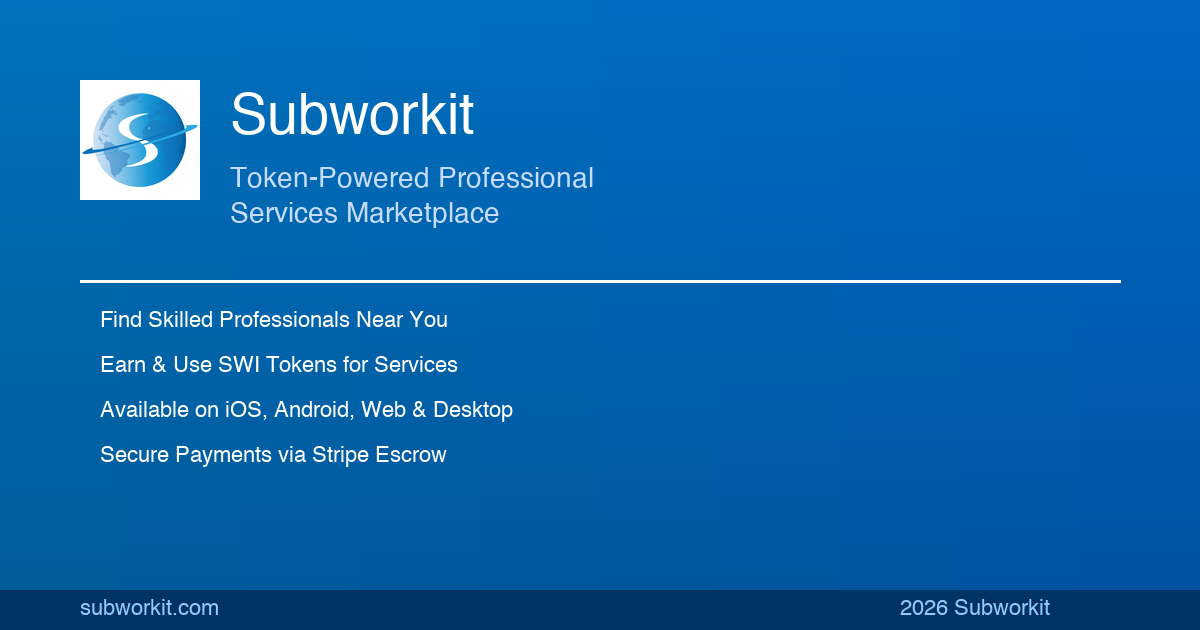 Subworkit

Token-Powered Professional Services Marketplace

Find Skilled Professionals Near You

Earn & Use SWI Tokens for Services

Available on iOS, Android, Web & Desktop

Secure Payments via Stripe Escrow

subworkit.com

2026 Subworkit